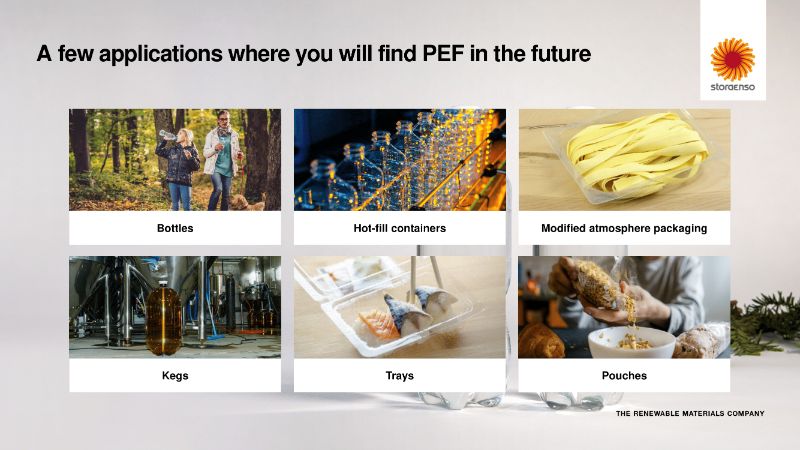 A few applications where you will find PEF in the future

storaenso

Bottles

Hot-fill containers

Modified atmosphere packaging

Kegs

Trays

Pouches

THE RENEWABLE MATERIALS COMPANY